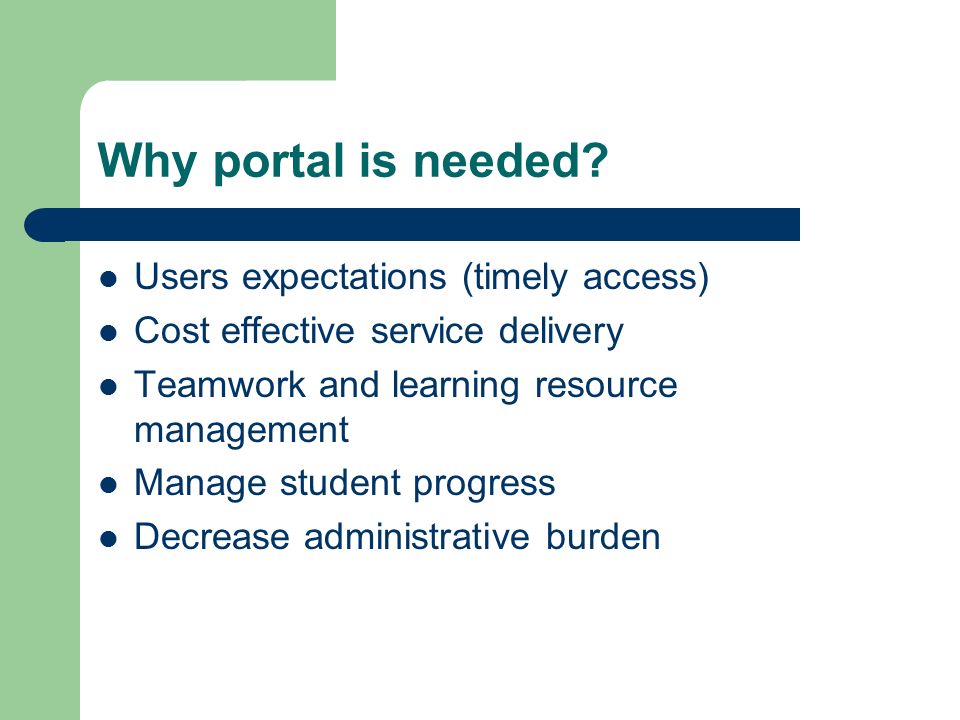 Why portal is needed?

- Users expectations (timely access)
- Cost effective service delivery
- Teamwork and learning resource management
- Manage student progress
- Decrease administrative burden